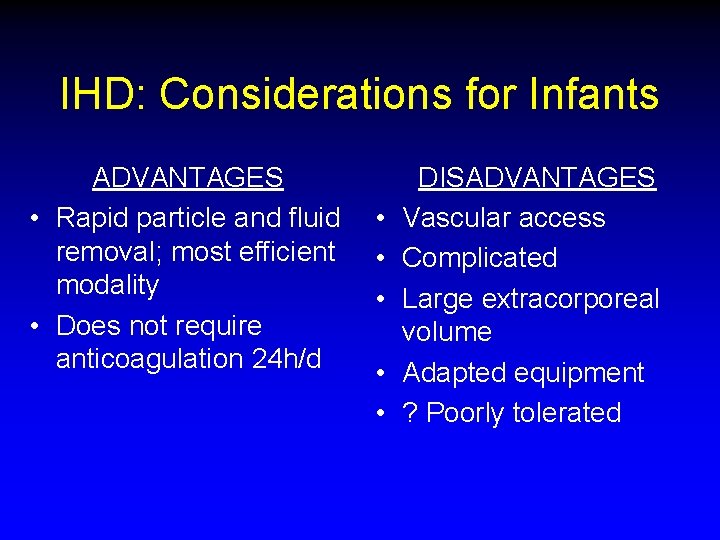 IHD: Considerations for Infants

ADVANTAGES

• Rapid particle and fluid removal; most efficient modality
• Does not require anticoagulation 24h/d

DISADVANTAGES

• Vascular access
• Complicated
• Large extracorporeal volume
• Adapted equipment
• ? Poorly tolerated